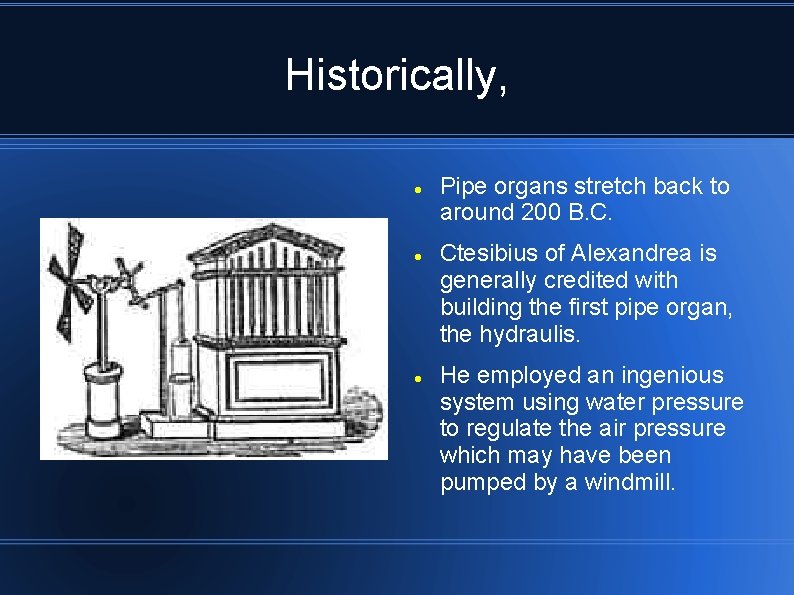 Historically,

- Pipe organs stretch back to around 200 B.C.
- Ctesibius of Alexandrea is generally credited with building the first pipe organ, the hydraulis.
- He employed an ingenious system using water pressure to regulate the air pressure which may have been pumped by a windmill.